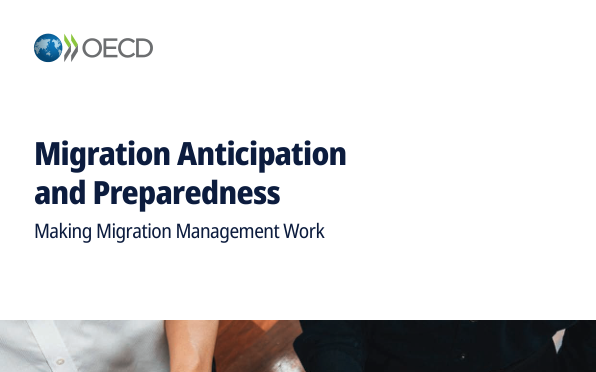 OECD

Migration Anticipation and Preparedness

Making Migration Management Work